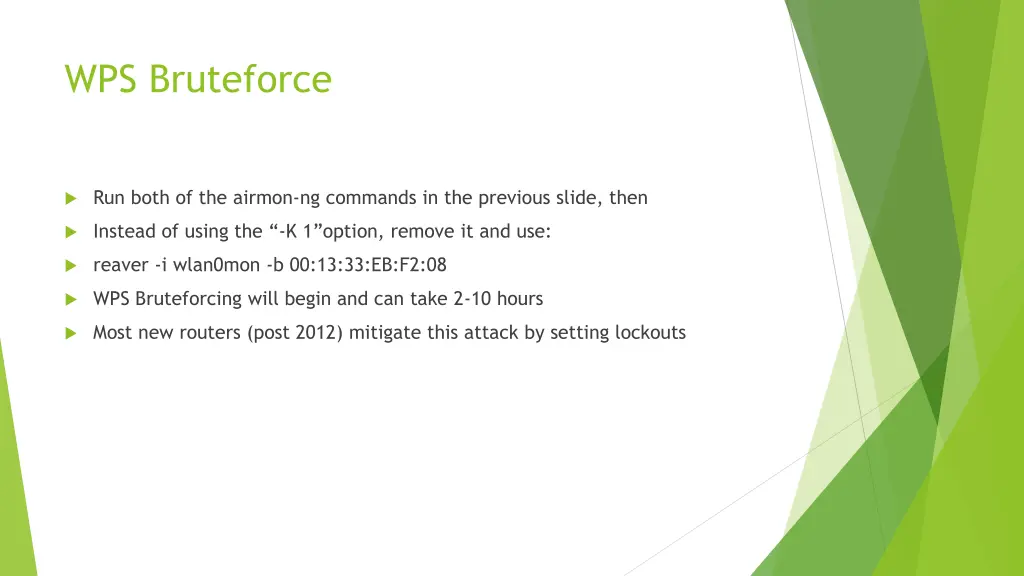 WPS Bruteforce

Run both of the airmon-ng commands in the previous slide, then

Instead of using the “-K 1”option, remove it and use:

reaver -i wlan0mon -b 00:13:33:EB:F2:08

WPS Bruteforcing will begin and can take 2-10 hours

Most new routers (post 2012) mitigate this attack by setting lockouts